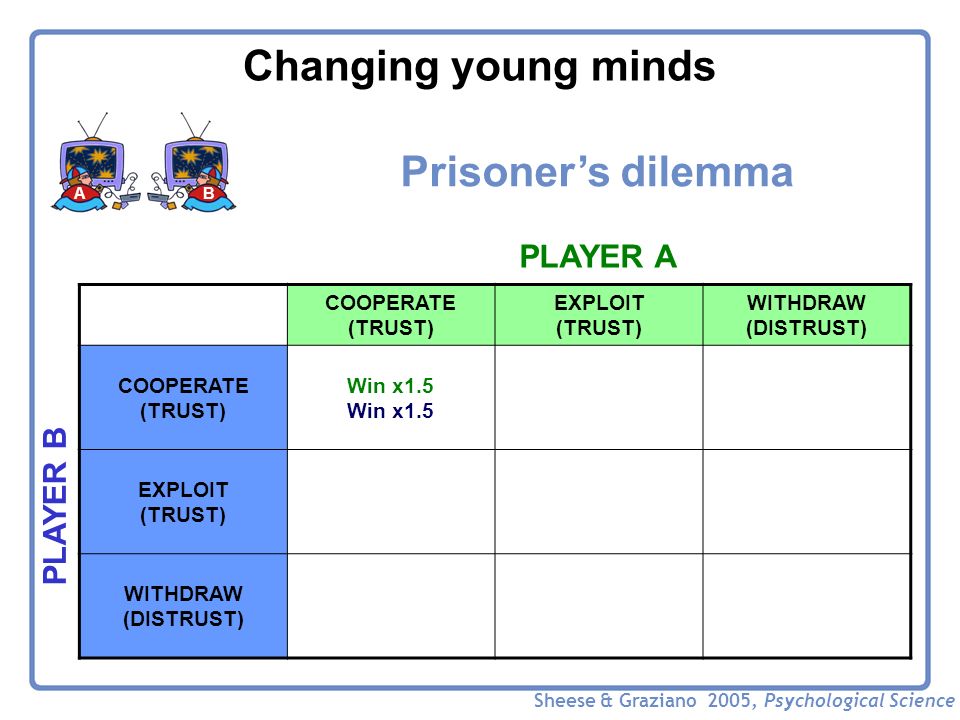 Changing young minds

A B

Prisoner's dilemma

PLAYER A

PLAYER B

| | COOPERATE (TRUST) | EXPLOIT (TRUST) | WITHDRAW (DISTRUST) |
|---|---|---|---|
| COOPERATE (TRUST) | Win x1.5 Win x1.5 | | |
| EXPLOIT (TRUST) | | | |
| WITHDRAW (DISTRUST) | | | |

Sheese & Graziano 2005, Psychological Science